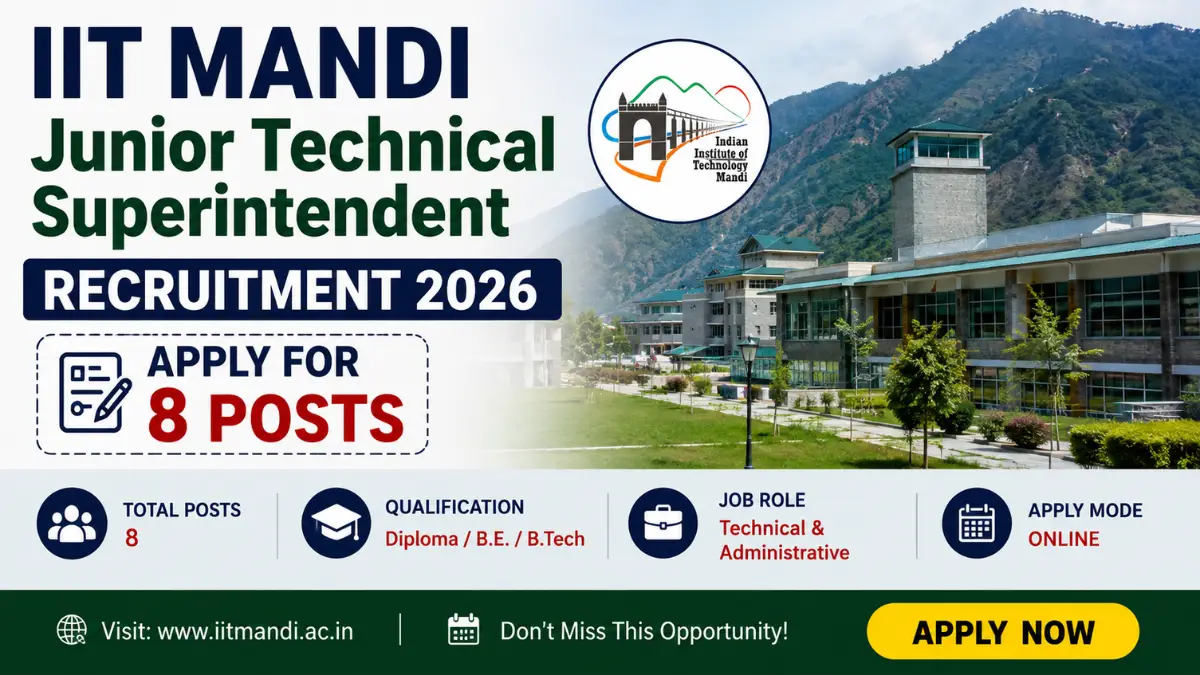 IIT MANDI
Junior Technical Superintendent

RECRUITMENT 2026

APPLY FOR
8 POSTS

Indian Institute of Technology Mandi

TOTAL POSTS
8

QUALIFICATION
Diploma / B.E. / B.Tech

JOB ROLE
Technical & Administrative

APPLY MODE
ONLINE

Visit: www.iitmandi.ac.in

Don't Miss This Opportunity!

APPLY NOW